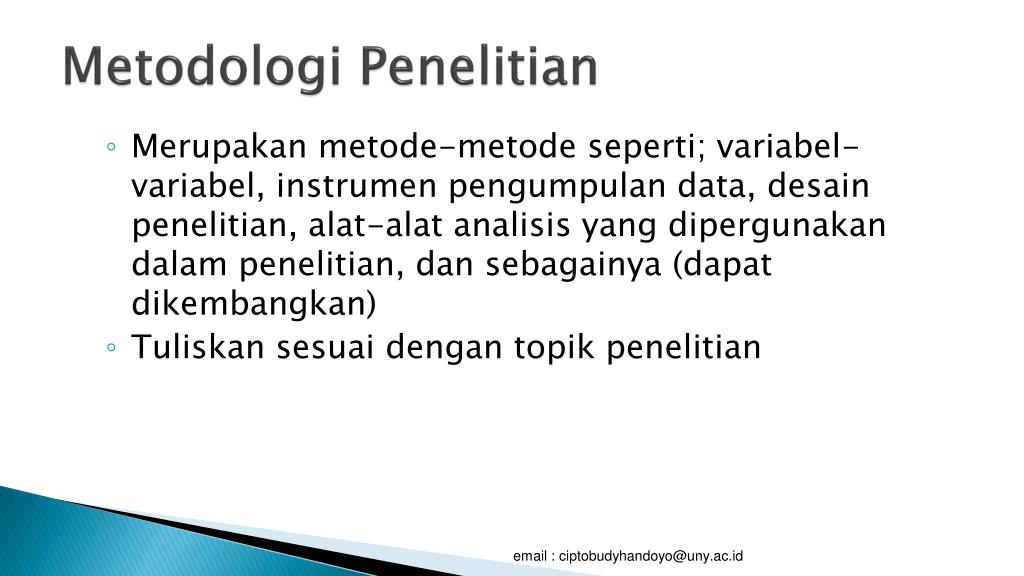 Metodologi Penelitian

◦ Merupakan metode-metode seperti; variabel-variabel, instrumen pengumpulan data, desain penelitian, alat-alat analisis yang dipergunakan dalam penelitian, dan sebagainya (dapat dikembangkan)
◦ Tuliskan sesuai dengan topik penelitian

email : ciptobudyhandoyo@uny.ac.id